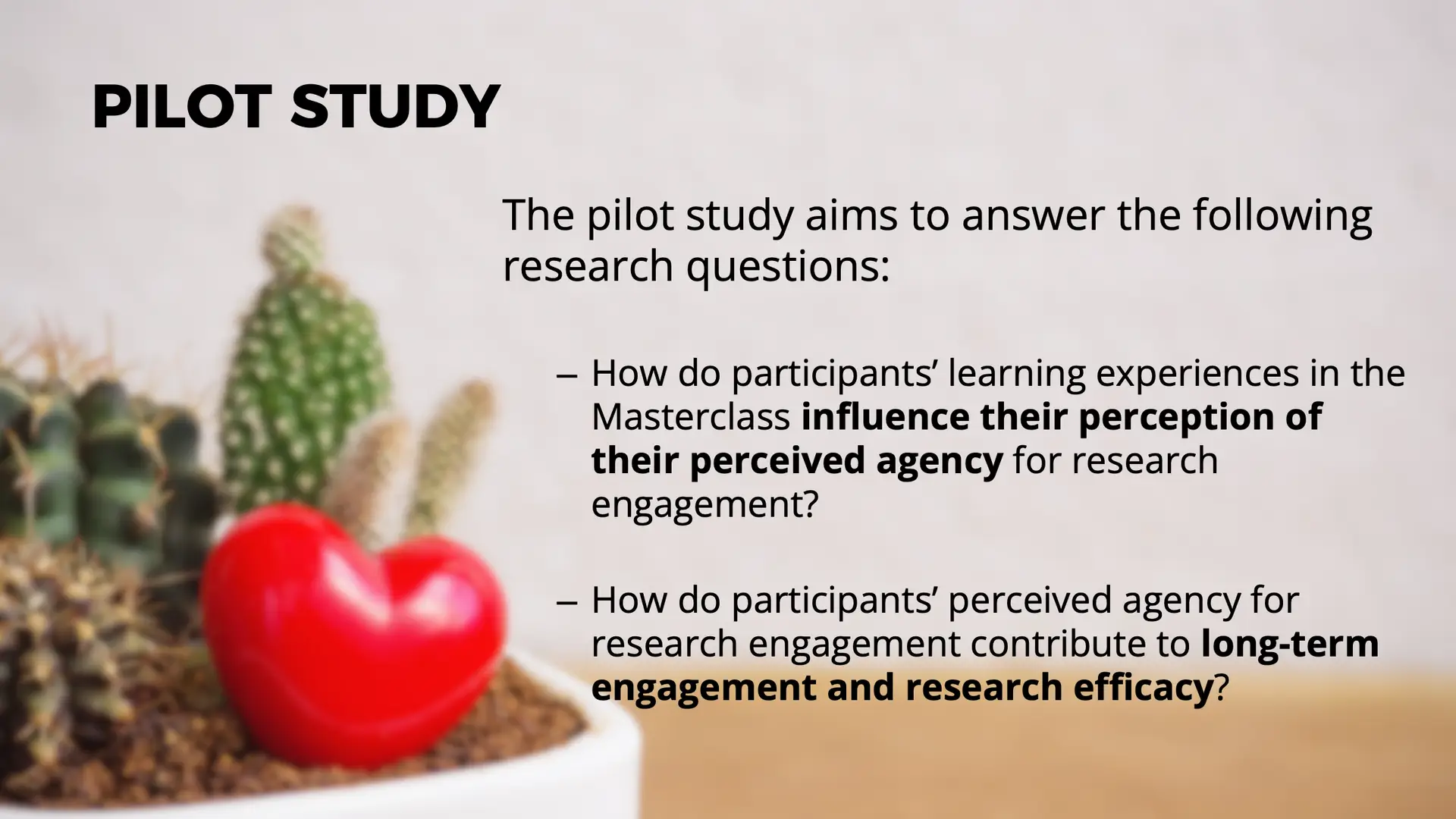 PILOT STUDY

The pilot study aims to answer the following research questions:

– How do participants’ learning experiences in the Masterclass influence their perception of their perceived agency for research engagement?

– How do participants’ perceived agency for research engagement contribute to long-term engagement and research efficacy?